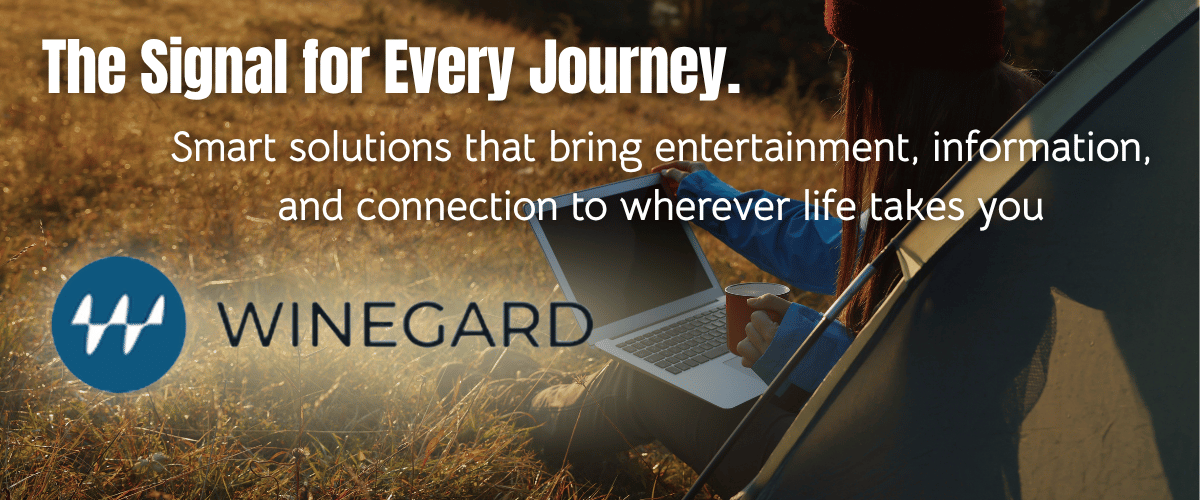 The Signal for Every Journey.

Smart solutions that bring entertainment, information, and connection to wherever life takes you

WINEGARD